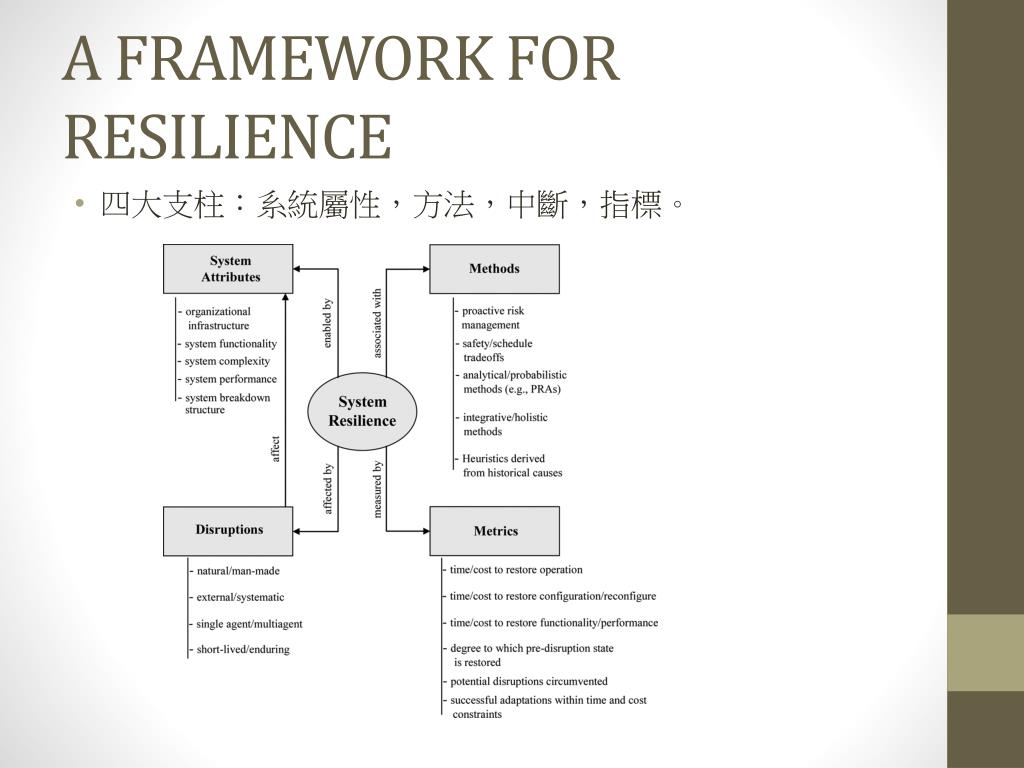 A FRAMEWORK FOR RESILIENCE

• 四大支柱：系統屬性，方法，中斷，指標。

System Attributes

- organizational infrastructure
- system functionality
- system complexity
- system performance
- system breakdown structure

enabled by

associated with

Methods

- proactive risk management
- safety/schedule tradeoffs
- analytical/probabilistic methods (e.g., PRAs)
- integrative/holistic methods
- Heuristics derived from historical causes

System Resilience

affect

affected by

measured by

Disruptions

- natural/man-made
- external/systematic
- single agent/multiagent
- short-lived/enduring

Metrics

- time/cost to restore operation
- time/cost to restore configuration/reconfigure
- time/cost to restore functionality/performance
- degree to which pre-disruption state is restored
- potential disruptions circumvented
- successful adaptations within time and cost constraints